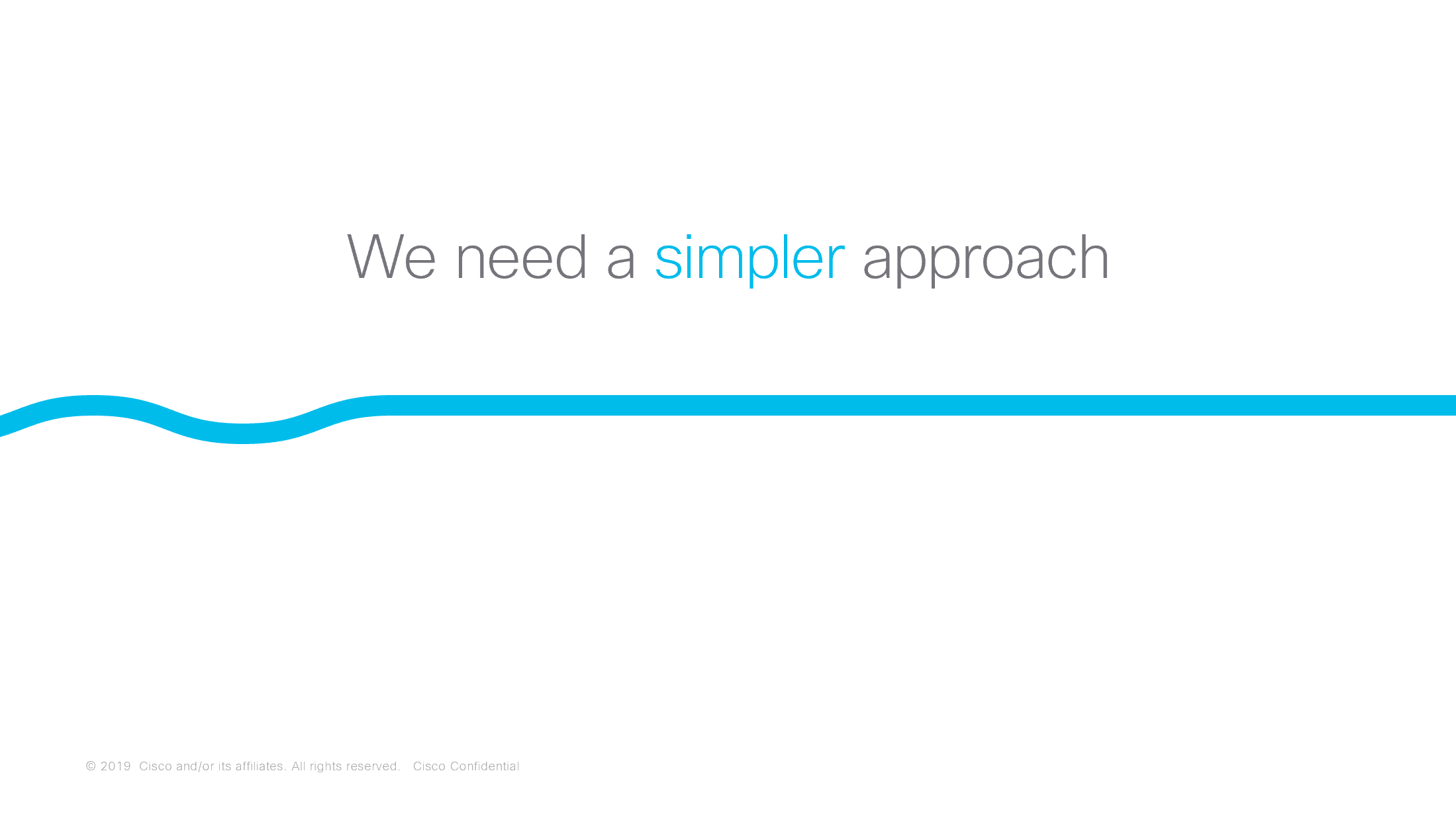 We need a simpler approach

© 2019 Cisco and/or its affiliates. All rights reserved. Cisco Confidential